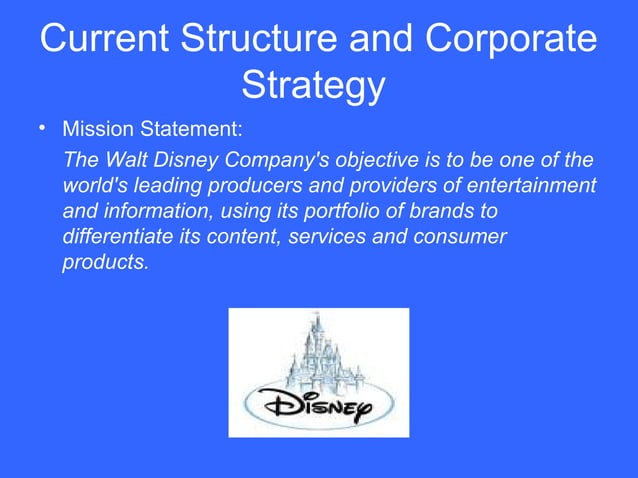 Current Structure and Corporate Strategy

• Mission Statement:

The Walt Disney Company's objective is to be one of the world's leading producers and providers of entertainment and information, using its portfolio of brands to differentiate its content, services and consumer products.

Disney